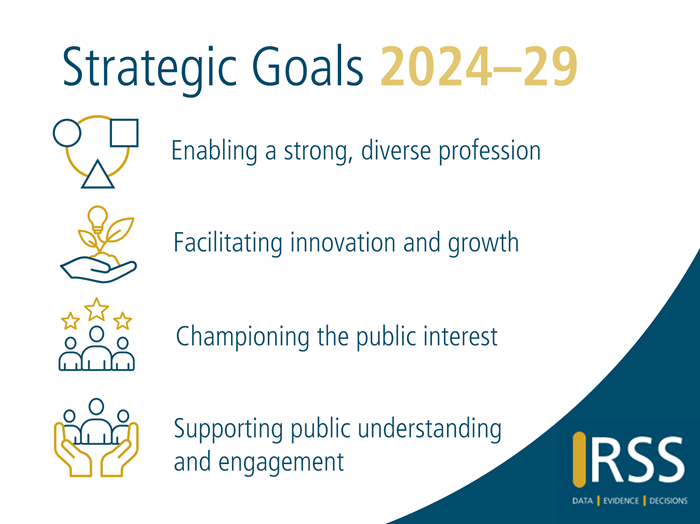 Strategic Goals 2024–29

Enabling a strong, diverse profession

Facilitating innovation and growth

Championing the public interest

Supporting public understanding and engagement

RSS

DATA | EVIDENCE | DECISIONS